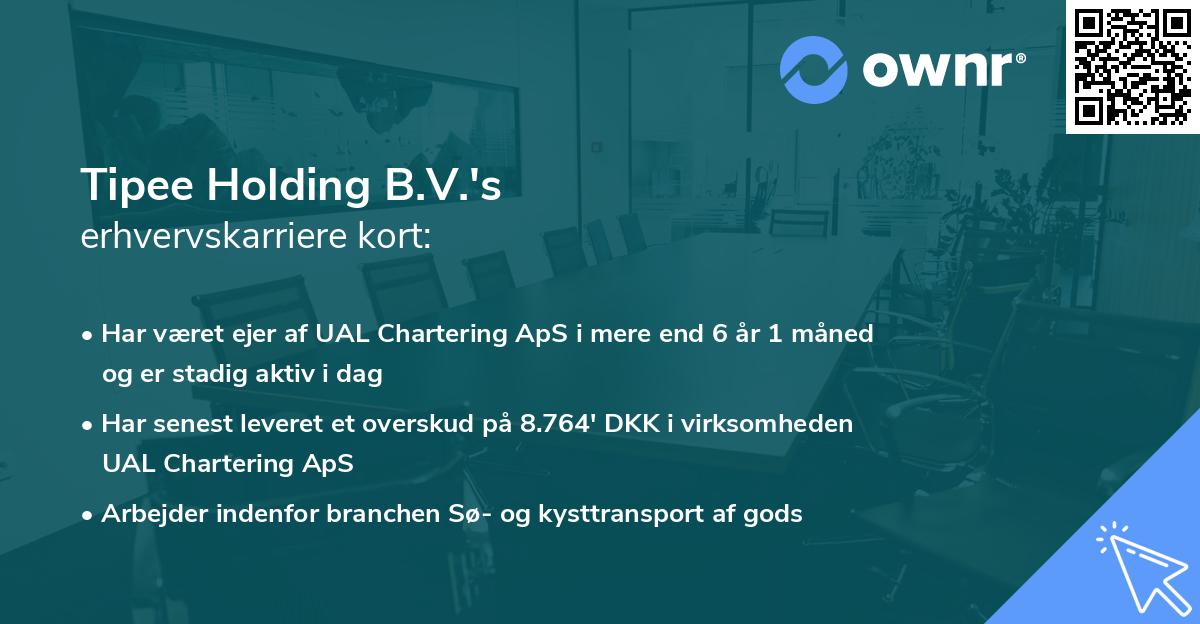 ownr®

Tipee Holding B.V.'s
erhvervskarriere kort:

• Har været ejer af UAL Chartering ApS i mere end 6 år 1 måned og er stadig aktiv i dag

• Har senest leveret et overskud på 8.764' DKK i virksomheden UAL Chartering ApS

• Arbejder indenfor branchen Sø- og kysttransport af gods